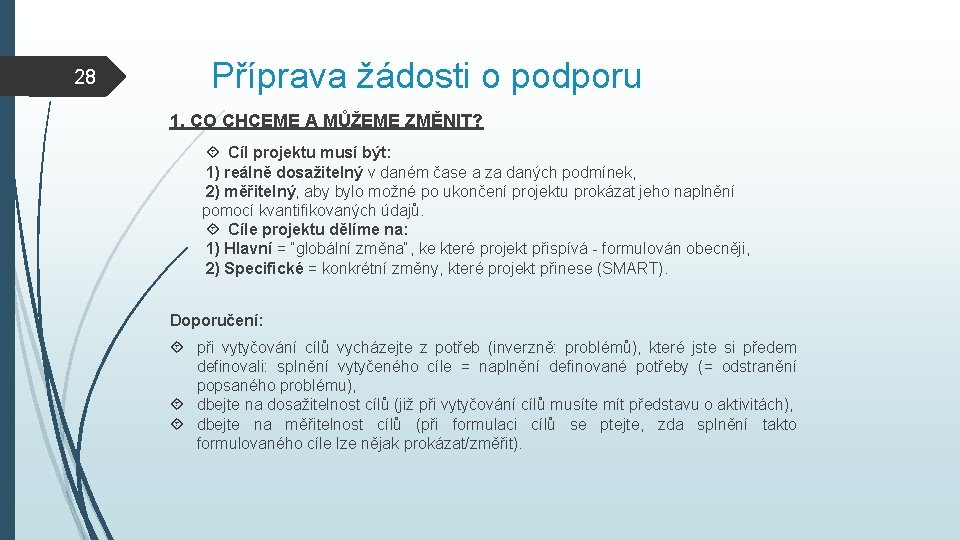 28

Příprava žádosti o podporu

1. CO CHCEME A MŮŽEME ZMĚNIT?

Cíl projektu musí být:
1) reálně dosažitelný v daném čase a za daných podmínek,
2) měřitelný, aby bylo možné po ukončení projektu prokázat jeho naplnění pomocí kvantifikovaných údajů.

Cíle projektu dělíme na:
1) Hlavní = "globální změna", ke které projekt přispívá - formulován obecněji,
2) Specifické = konkrétní změny, které projekt přinese (SMART).

Doporučení:

při vytyčování cílů vycházejte z potřeb (inverzně: problémů), které jste si předem definovali: splnění vytyčeného cíle = naplnění definované potřeby (= odstranění popsaného problému),
dbejte na dosažitelnost cílů (již při vytyčování cílů musíte mít představu o aktivitách),
dbejte na měřitelnost cílů (při formulaci cílů se ptejte, zda splnění takto formulovaného cíle lze nějak prokázat/změřit).